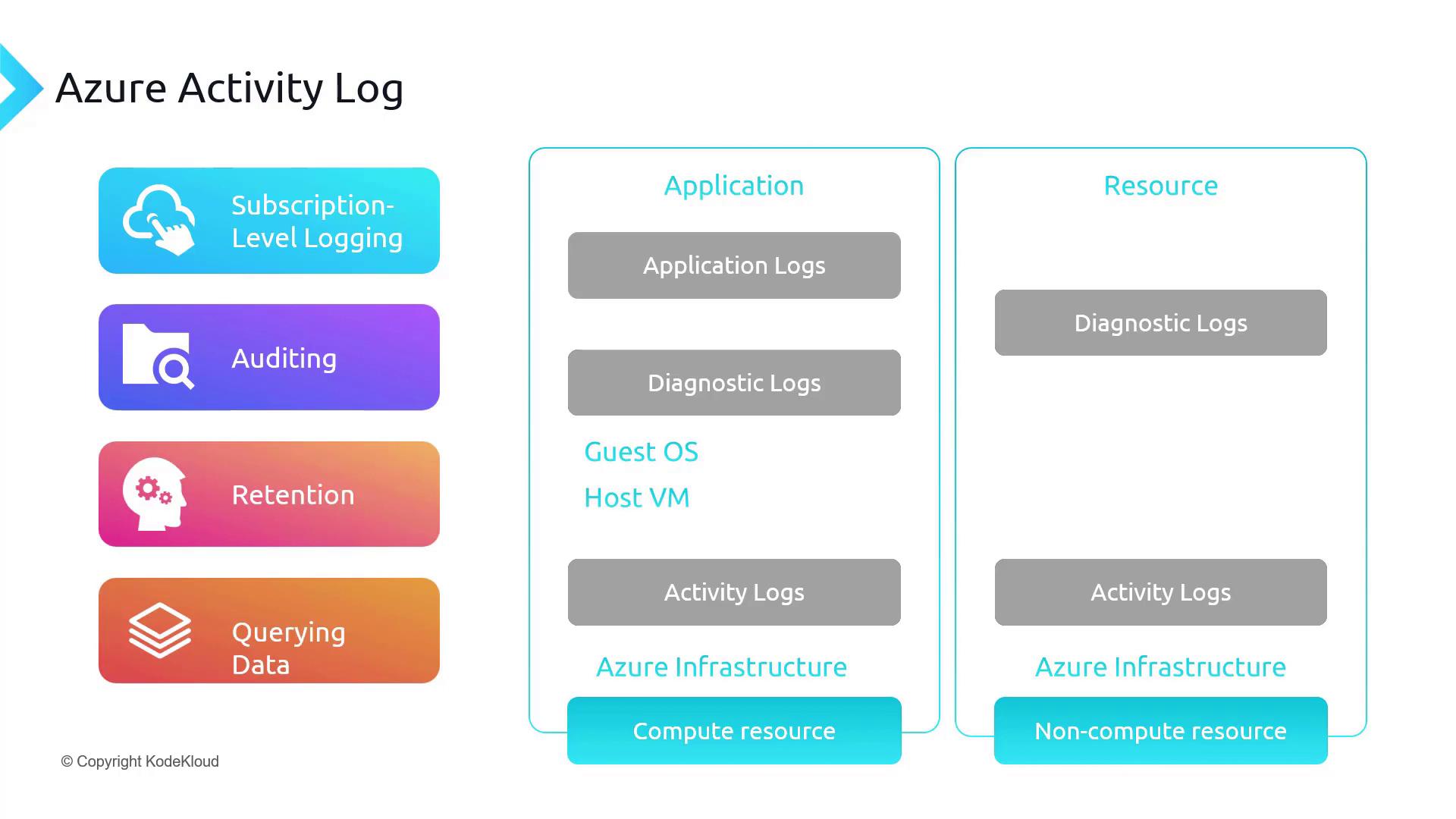 Azure Activity Log

Subscription-Level Logging

Auditing

Retention

Querying Data

Application

Application Logs

Diagnostic Logs

Guest OS

Host VM

Activity Logs

Azure Infrastructure

Compute resource

Resource

Diagnostic Logs

Activity Logs

Azure Infrastructure

Non-compute resource

© Copyright KodeKloud